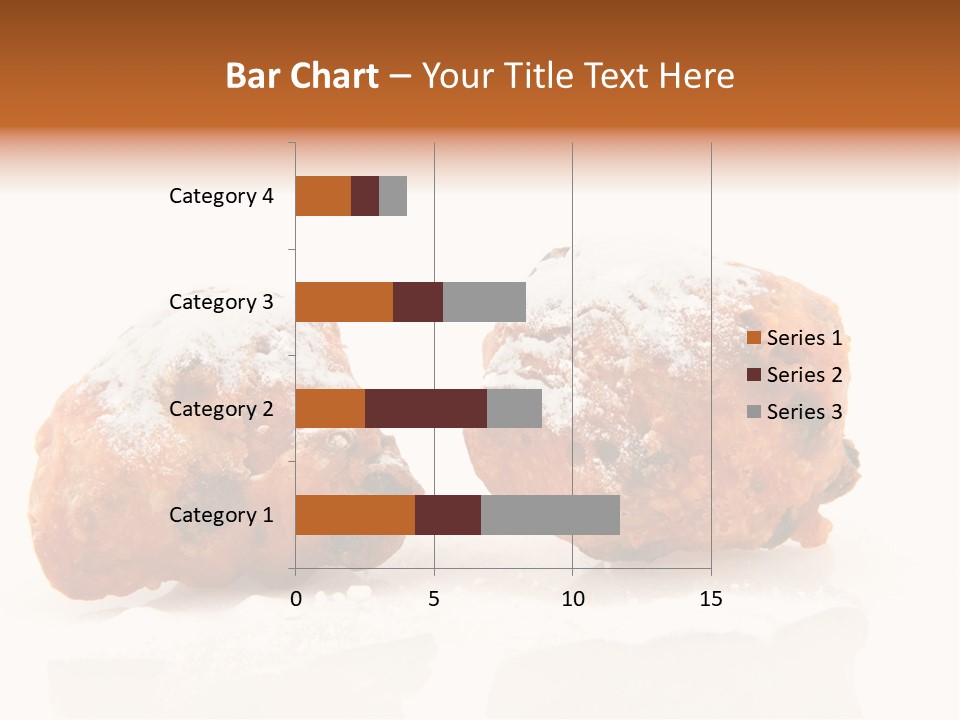 Bar Chart – Your Title Text Here

Category 4
Category 3
Category 2
Category 1

0
5
10
15

Series 1
Series 2
Series 3